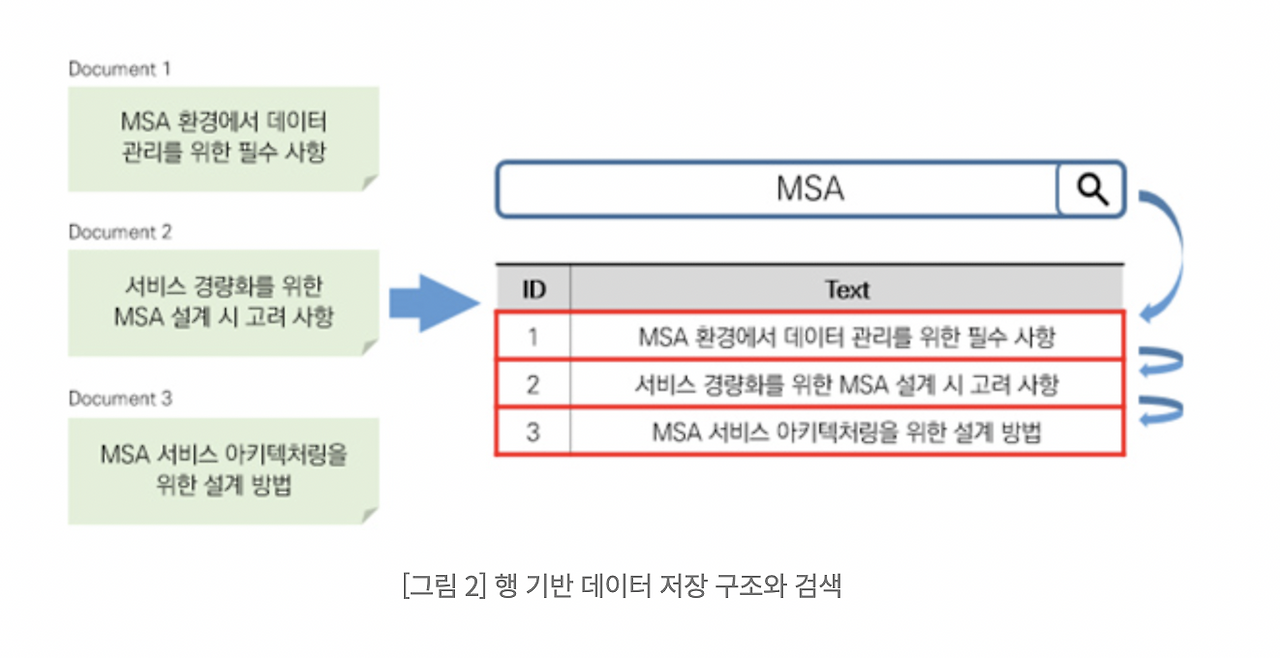 Document 1

MSA 환경에서 데이터 관리를 위한 필수 사항

Document 2

서비스 경량화를 위한 MSA 설계 시 고려 사항

Document 3

MSA 서비스 아키텍처링을 위한 설계 방법

MSA

| ID | Text |
|---|---|
| 1 | MSA 환경에서 데이터 관리를 위한 필수 사항 |
| 2 | 서비스 경량화를 위한 MSA 설계 시 고려 사항 |
| 3 | MSA 서비스 아키텍처링을 위한 설계 방법 |

[그림 2] 행 기반 데이터 저장 구조와 검색